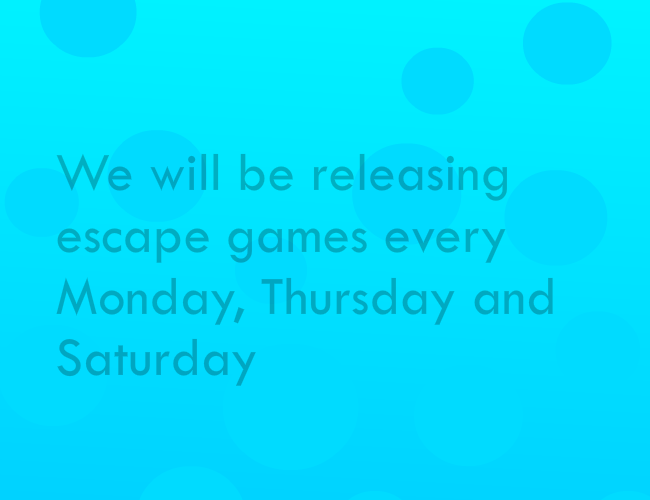 We will be releasing escape games every Monday, Thursday and Saturday